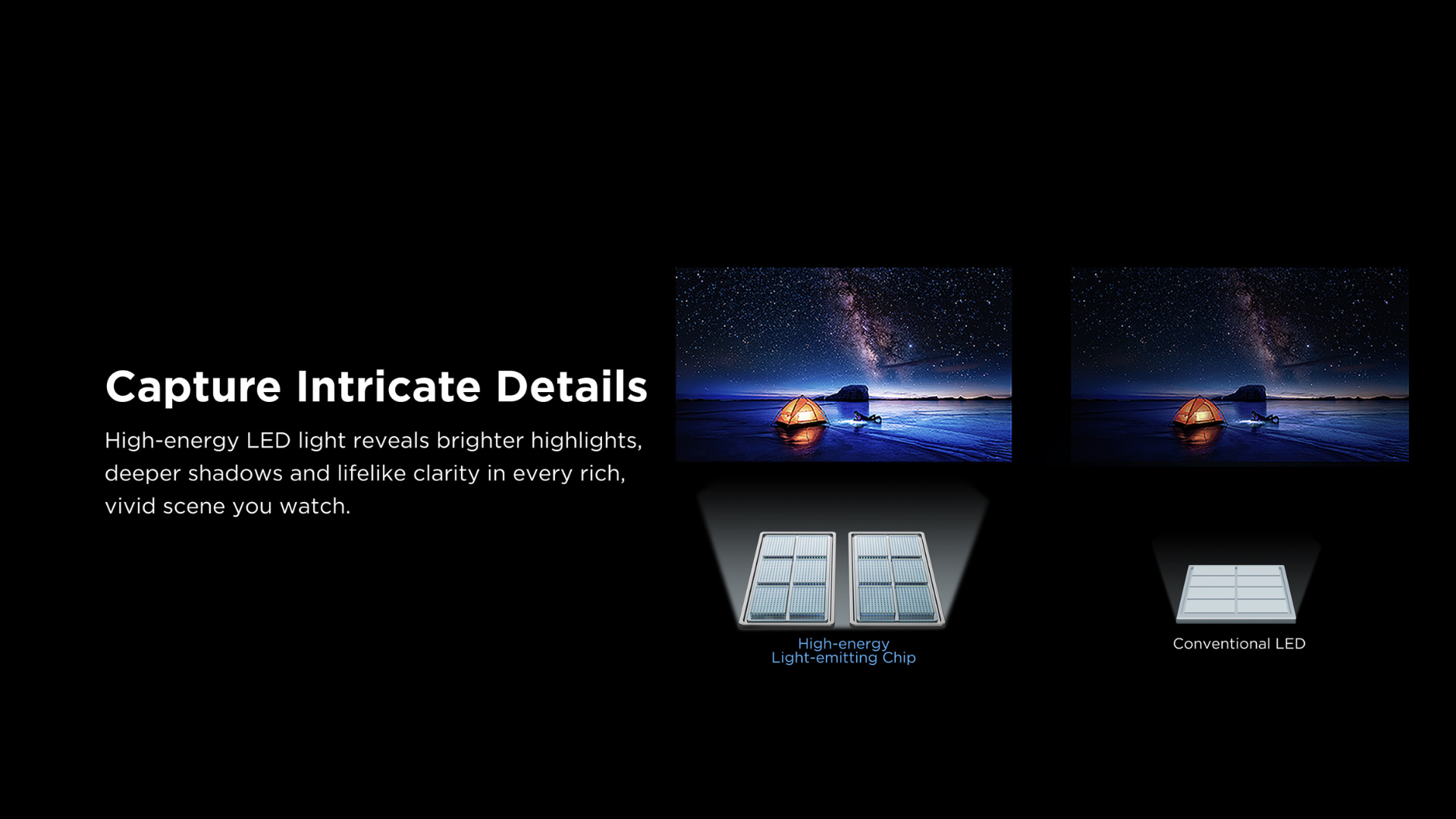 Capture Intricate Details

High-energy LED light reveals brighter highlights, deeper shadows and lifelike clarity in every rich, vivid scene you watch.

High-energy Light-emitting Chip

Conventional LED